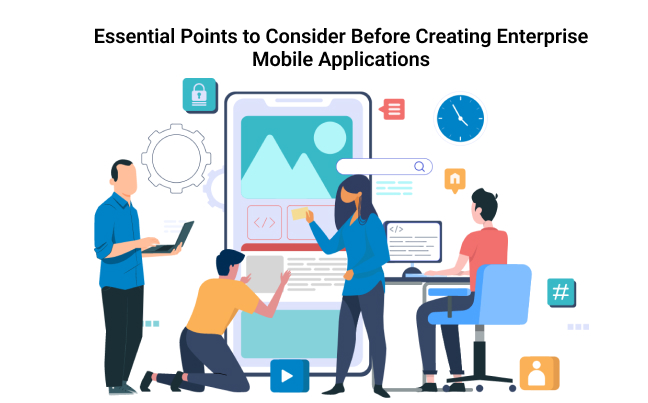 Essential Points to Consider Before Creating Enterprise Mobile Applications

</>

</>

#